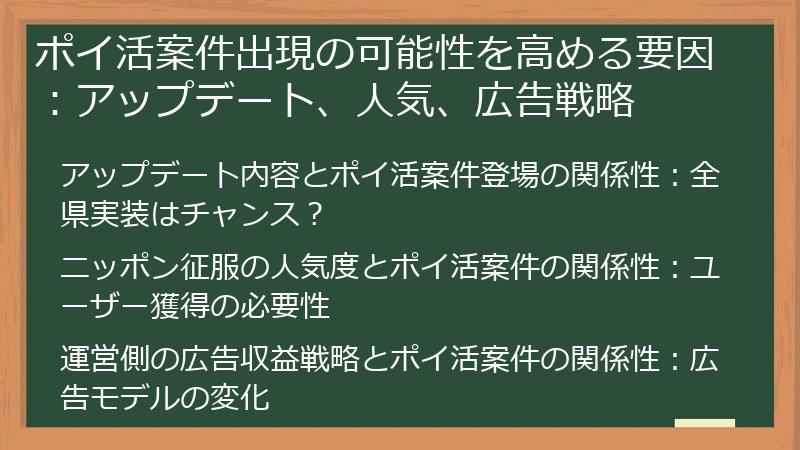 ポイ活案件出現の可能性を高める要因：アップデート、人気、広告戦略

アップデート内容とポイ活案件登場の関係性：全県実装はチャンス？

ニッポン征服の人気度とポイ活案件の関係性：ユーザー獲得の必要性

運営側の広告収益戦略とポイ活案件の関係性：広告モデルの変化